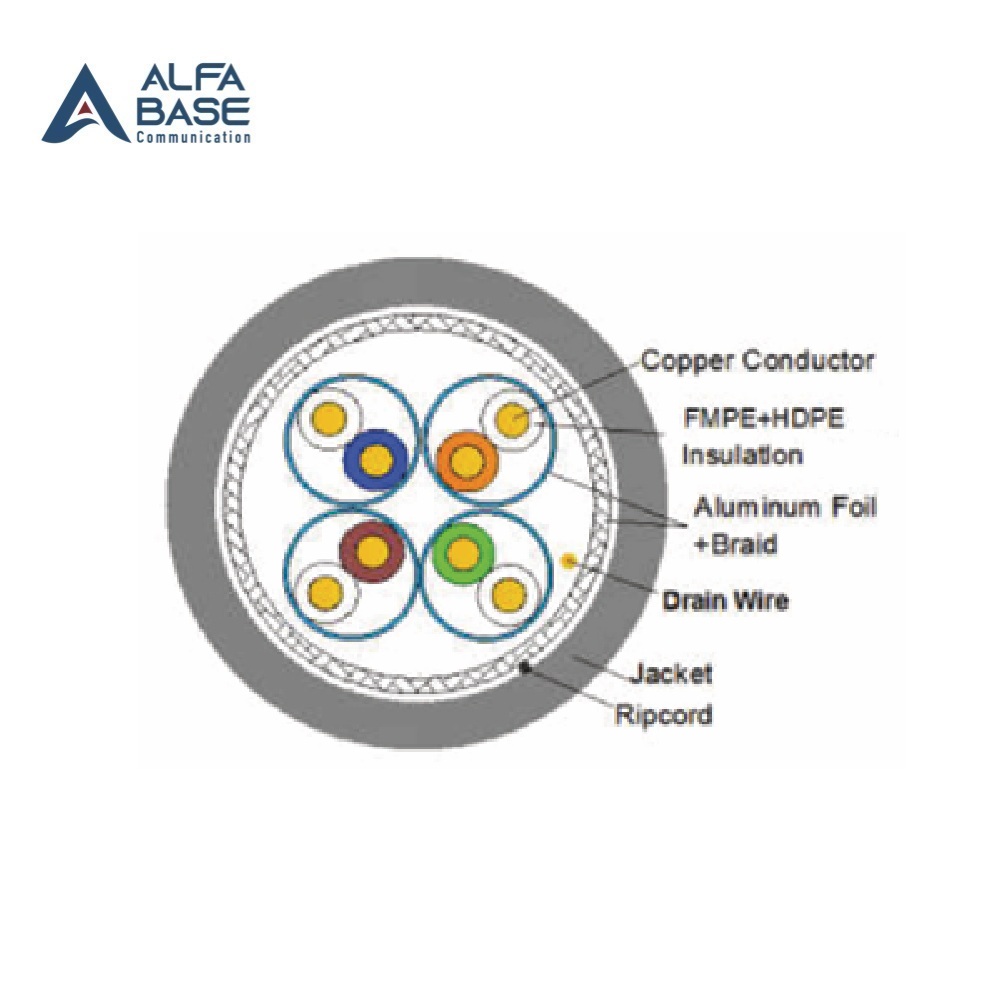 ALFA
BASE
Communication

Copper Conductor
FMPE+HDPE Insulation
Aluminum Foil +Braid
Drain Wire
Jacket
Ripcord